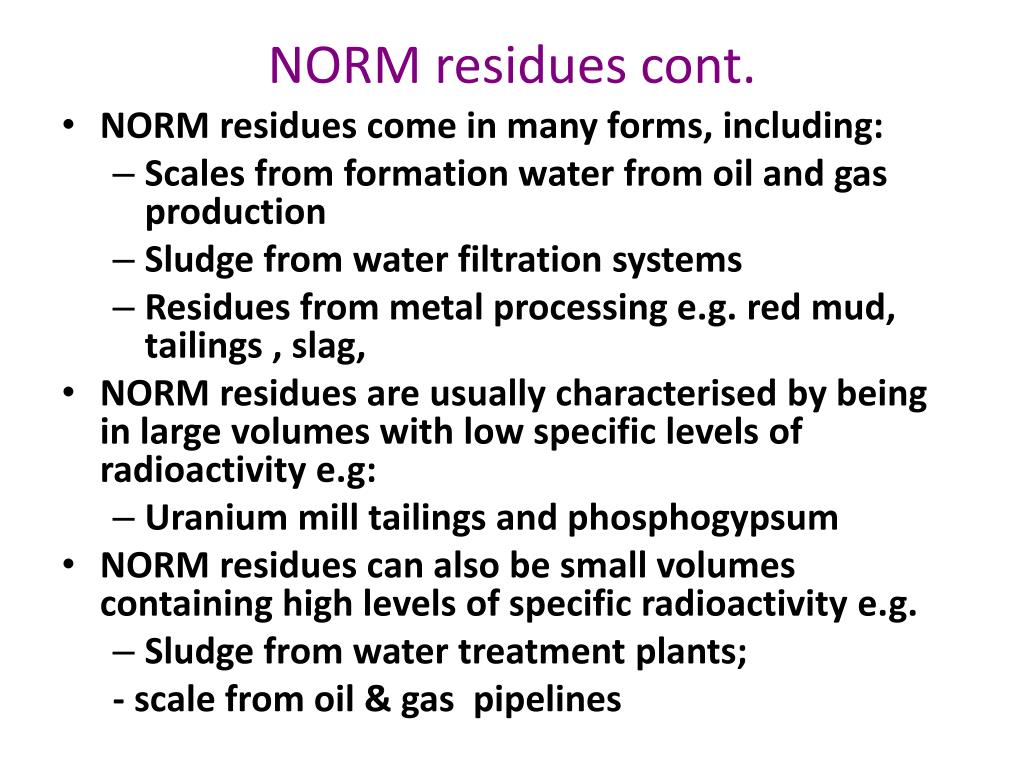 NORM residues cont.

• NORM residues come in many forms, including:
– Scales from formation water from oil and gas production
– Sludge from water filtration systems
– Residues from metal processing e.g. red mud, tailings , slag,
• NORM residues are usually characterised by being in large volumes with low specific levels of radioactivity e.g:
– Uranium mill tailings and phosphogypsum
• NORM residues can also be small volumes containing high levels of specific radioactivity e.g.
– Sludge from water treatment plants;
- scale from oil & gas pipelines